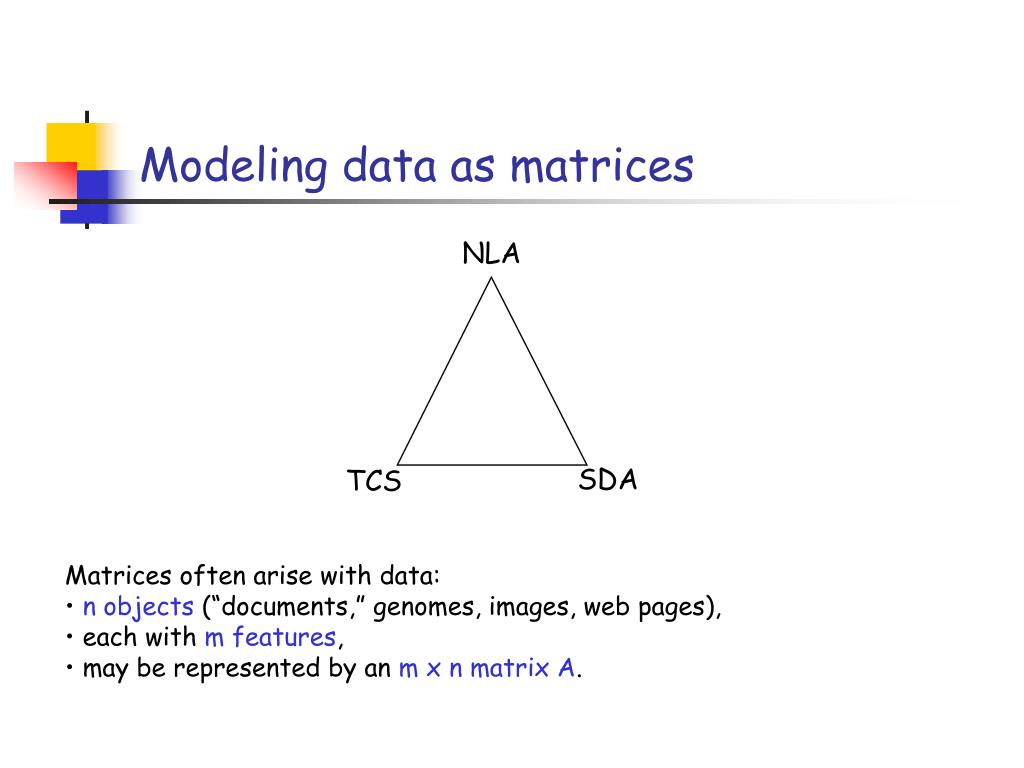 Modeling data as matrices

NLA

TCS

SDA

Matrices often arise with data:
• n objects (“documents,” genomes, images, web pages),
• each with m features,
• may be represented by an m x n matrix A.